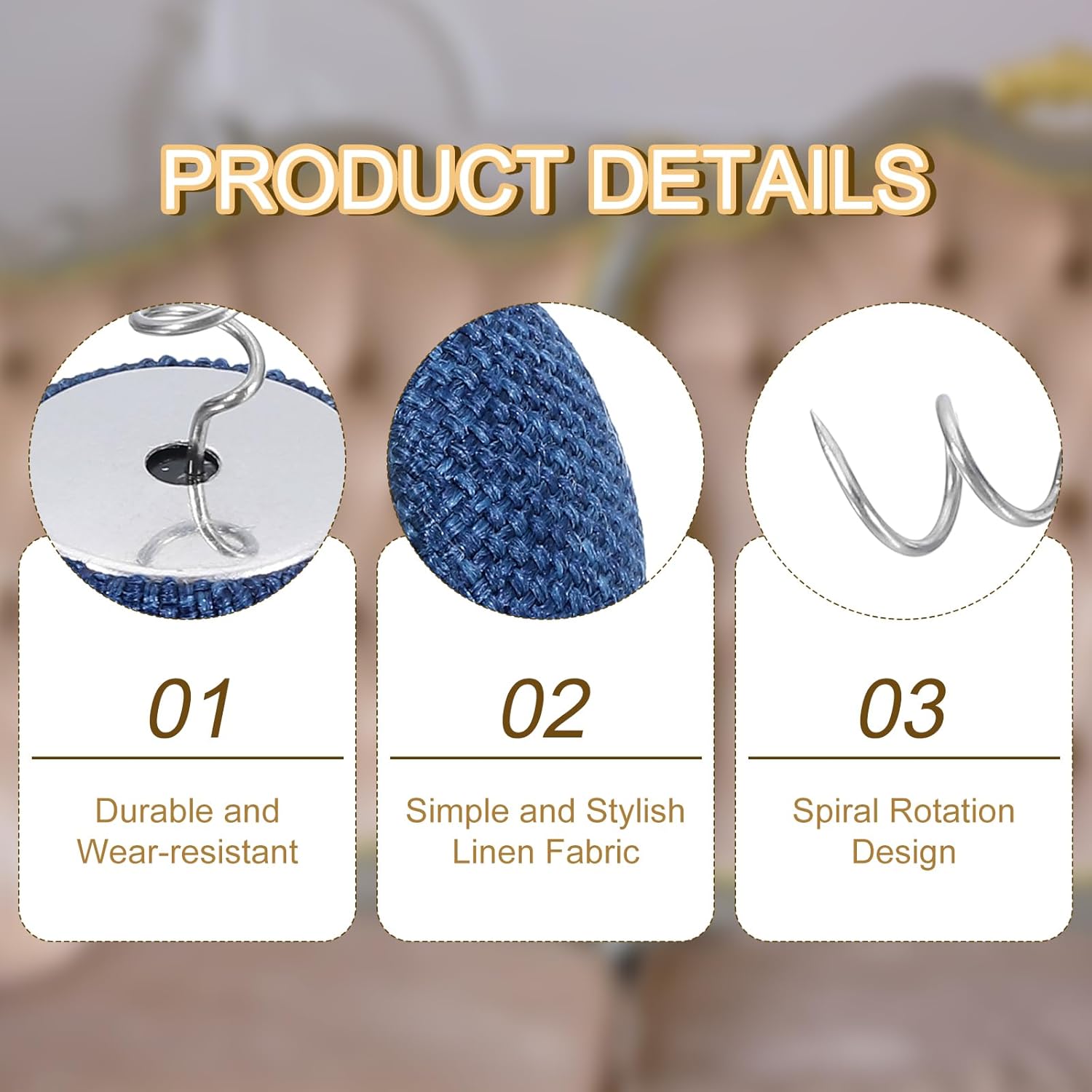 PRODUCT DETAILS

01

Durable and Wear-resistant

02

Simple and Stylish Linen Fabric

03

Spiral Rotation Design